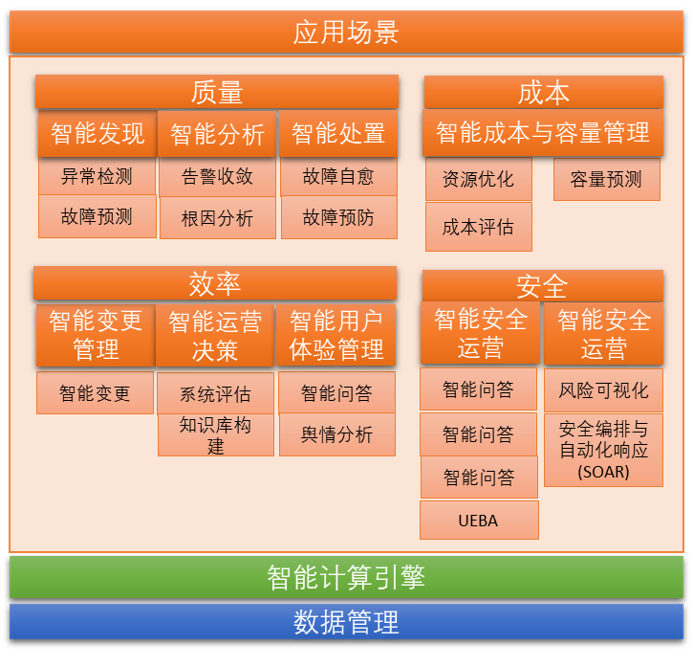 应用场景

质量

智能发现
异常检测
故障预测

智能分析
告警收敛
根因分析

智能处置
故障自愈
故障预防

成本

智能成本与容量管理
资源优化
成本评估
容量预测

效率

智能变更管理
智能变更

智能运营决策
系统评估
知识库构建

智能用户体验管理
智能问答
舆情分析

安全

智能安全运营
智能问答
智能问答
智能问答
UEBA

智能安全运营
风险可视化
安全编排与自动化响应(SOAR)

智能计算引擎

数据管理